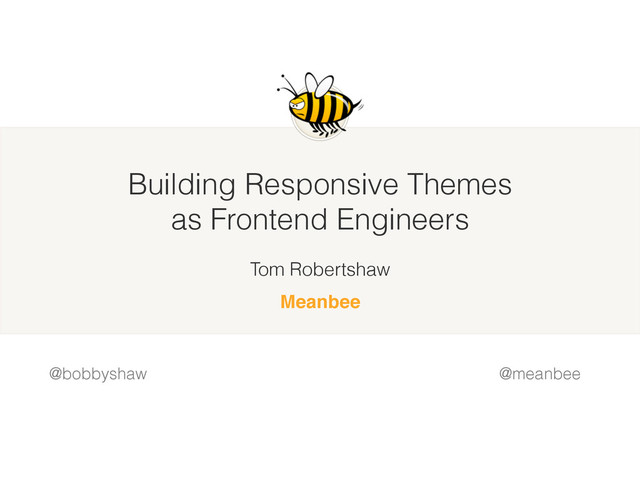 Building Responsive Themes as Frontend Engineers

Tom Robertshaw

Meanbee

@bobbyshaw

@meanbee